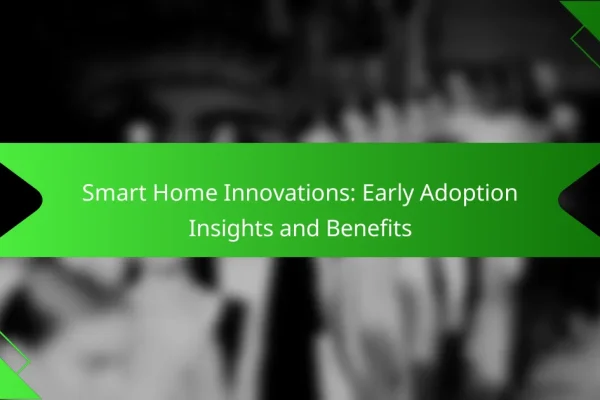 Smart Home Innovations: Early Adoption Insights and Benefits